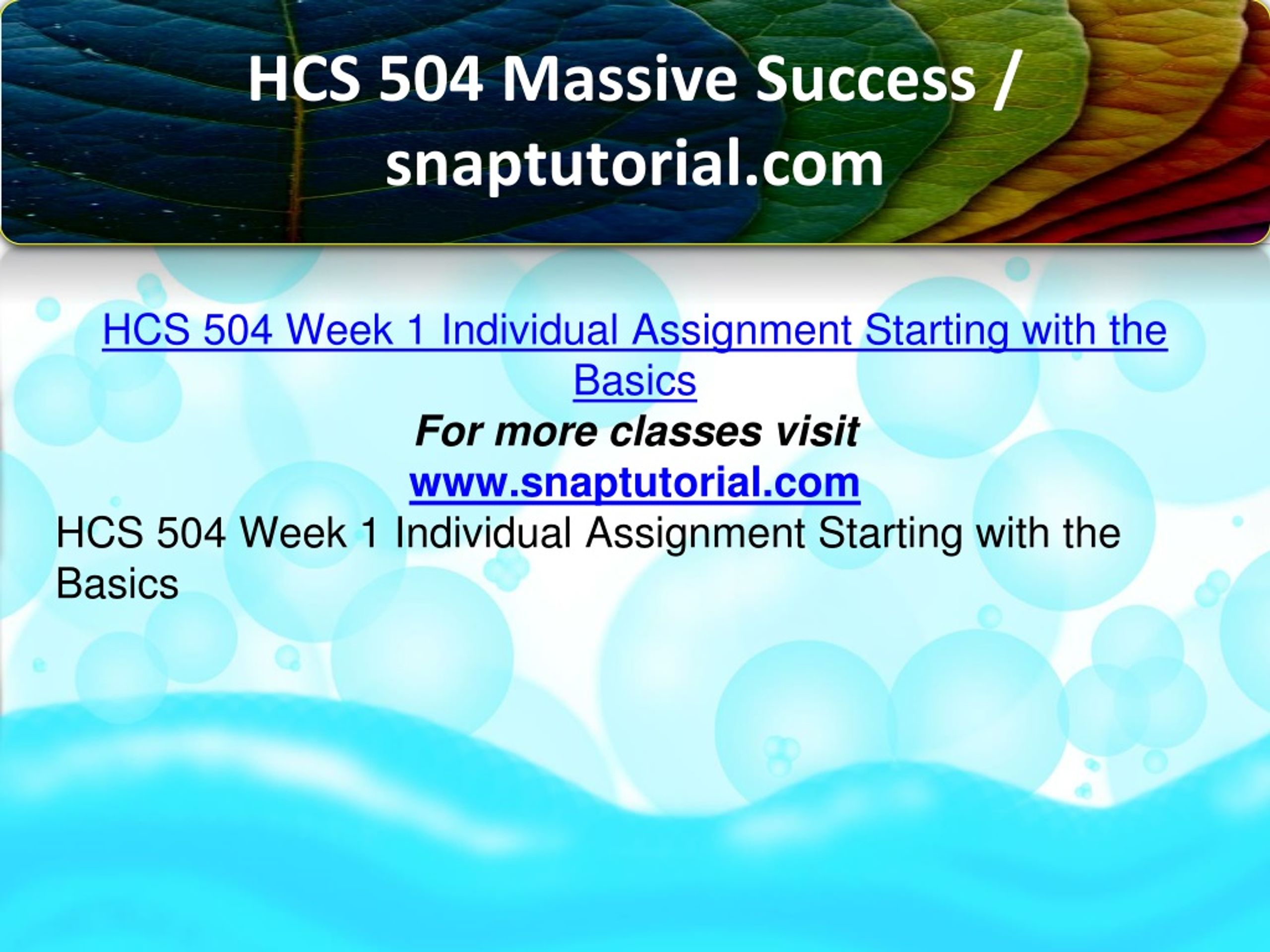 HCS 504 Massive Success / snaptutorial.com

HCS 504 Week 1 Individual Assignment Starting with the Basics

For more classes visit

www.snaptutorial.com

HCS 504 Week 1 Individual Assignment Starting with the Basics